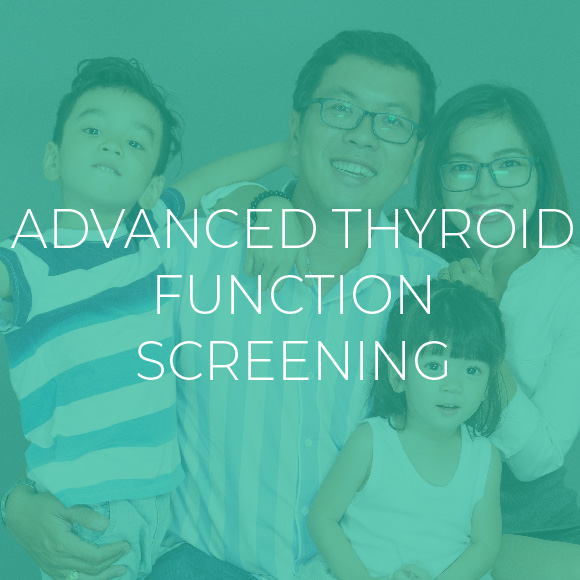 ADVANCED THYROID FUNCTION SCREENING